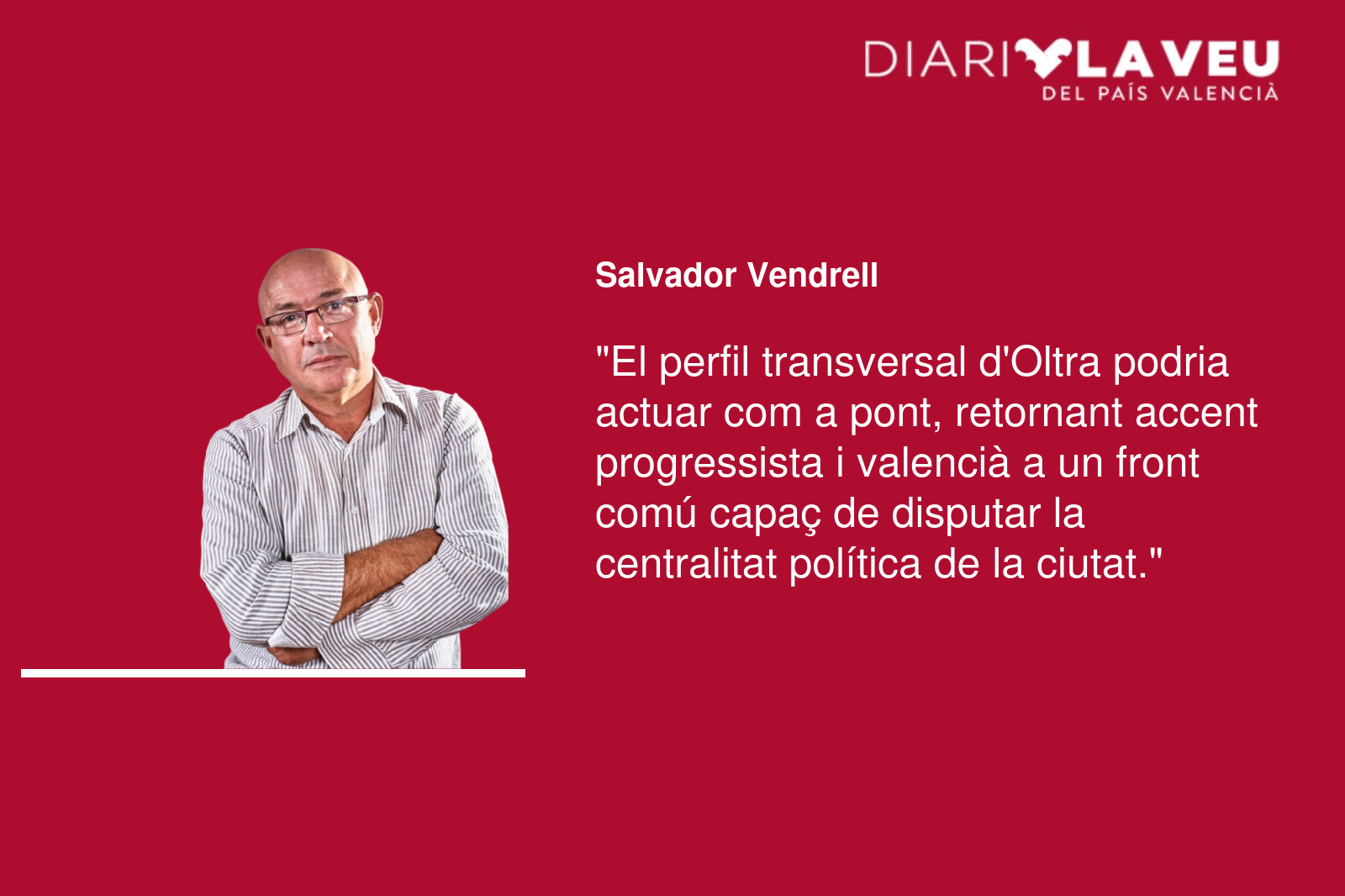 DIARI LA VEU
DEL PAÍS VALENCIÀ

Salvador Vendrell

"El perfil transversal d'Oltra podria actuar com a pont, retornant accent progressista i valencià a un front comú capaç de disputar la centralitat política de la ciutat."